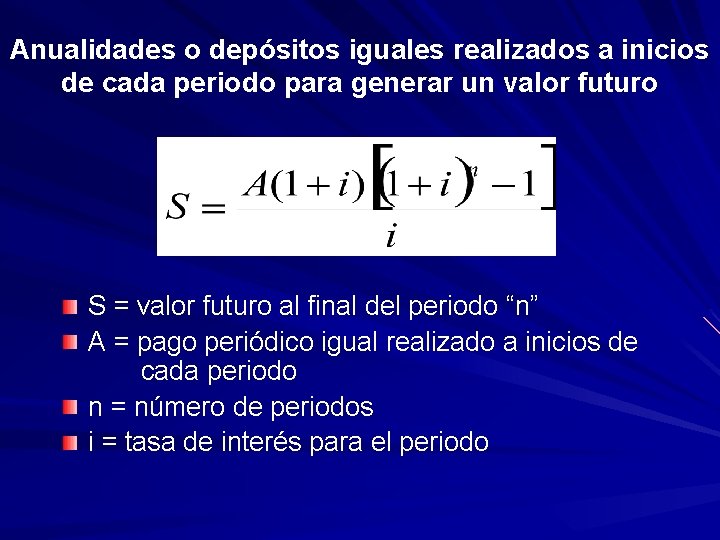 Anualidades o depósitos iguales realizados a inicios de cada periodo para generar un valor futuro

$S = \frac{A(1+i)\left[(1+i)^n - 1\right]}{i}$

S = valor futuro al final del periodo “n”

A = pago periódico igual realizado a inicios de cada periodo

n = número de periodos

i = tasa de interés para el periodo